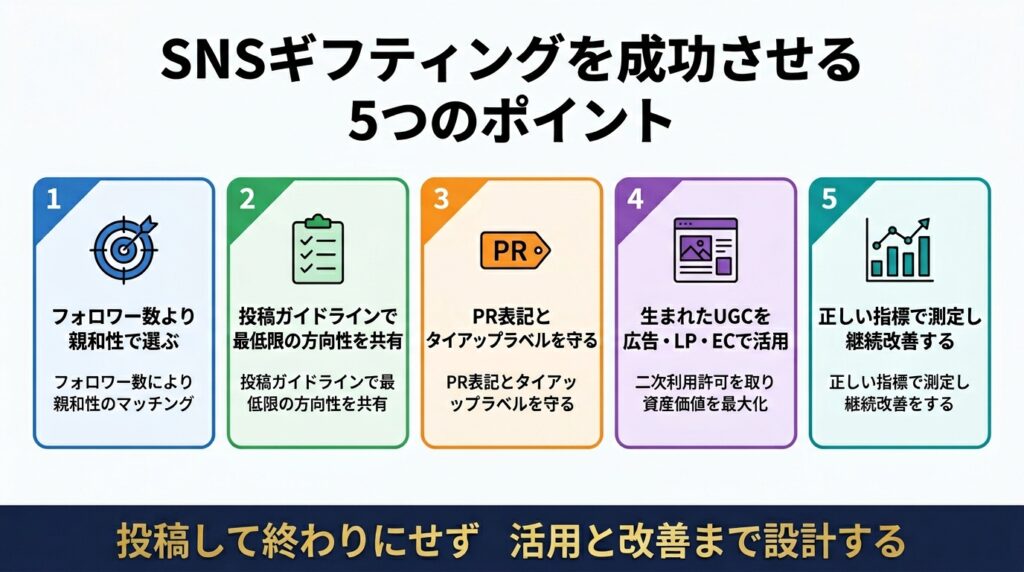 SNSギフティングを成功させる
5つのポイント

1

フォロワー数より親和性で選ぶ

フォロワー数により親和性のマッチング

2

投稿ガイドラインで最低限の方向性を共有

投稿ガイドラインで最低限の方向性を共有

3

PR

PR表記とタイアップラベルを守る

PR表記とタイアップラベルを守る

4

生まれたUGCを広告・LP・ECで活用

二次利用許可を取り資産価値を最大化

5

正しい指標で測定し継続改善する

正しい指標で測定し継続改善をする

投稿して終わりにせず　活用と改善まで設計する